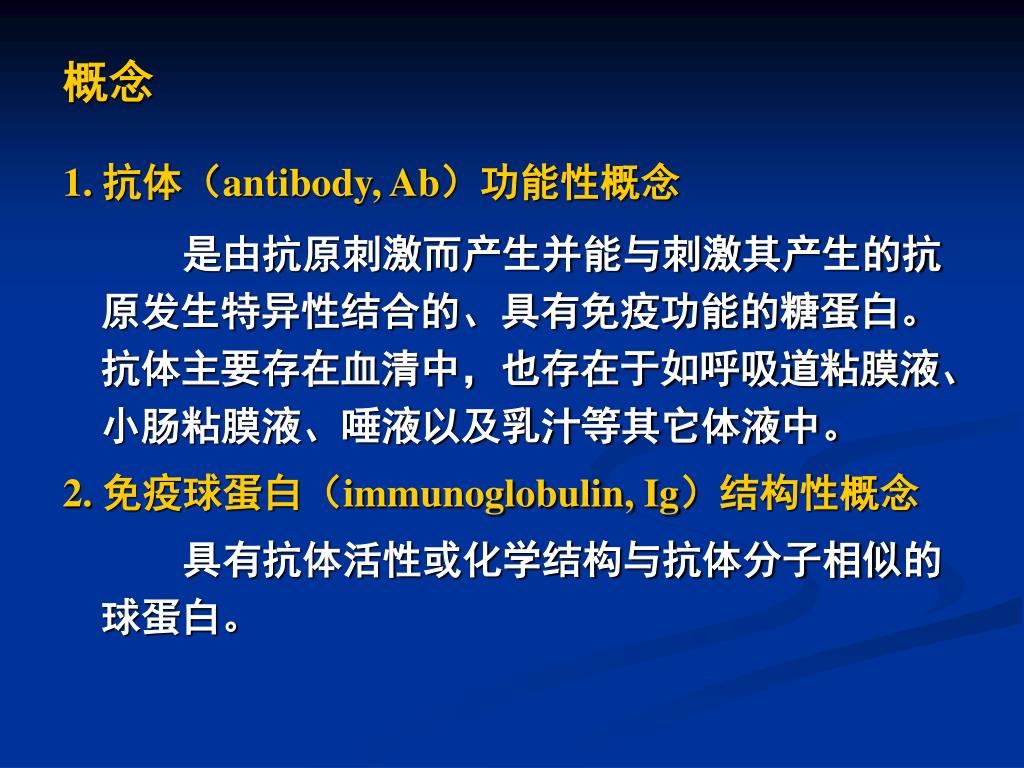 概念

1. 抗体（antibody, Ab）功能性概念

是由抗原刺激而产生并能与刺激其产生的抗原发生特异性结合的、具有免疫功能的糖蛋白。抗体主要存在血清中，也存在于如呼吸道粘膜液、小肠粘膜液、唾液以及乳汁等其它体液中。

2. 免疫球蛋白（immunoglobulin, Ig）结构性概念

具有抗体活性或化学结构与抗体分子相似的球蛋白。